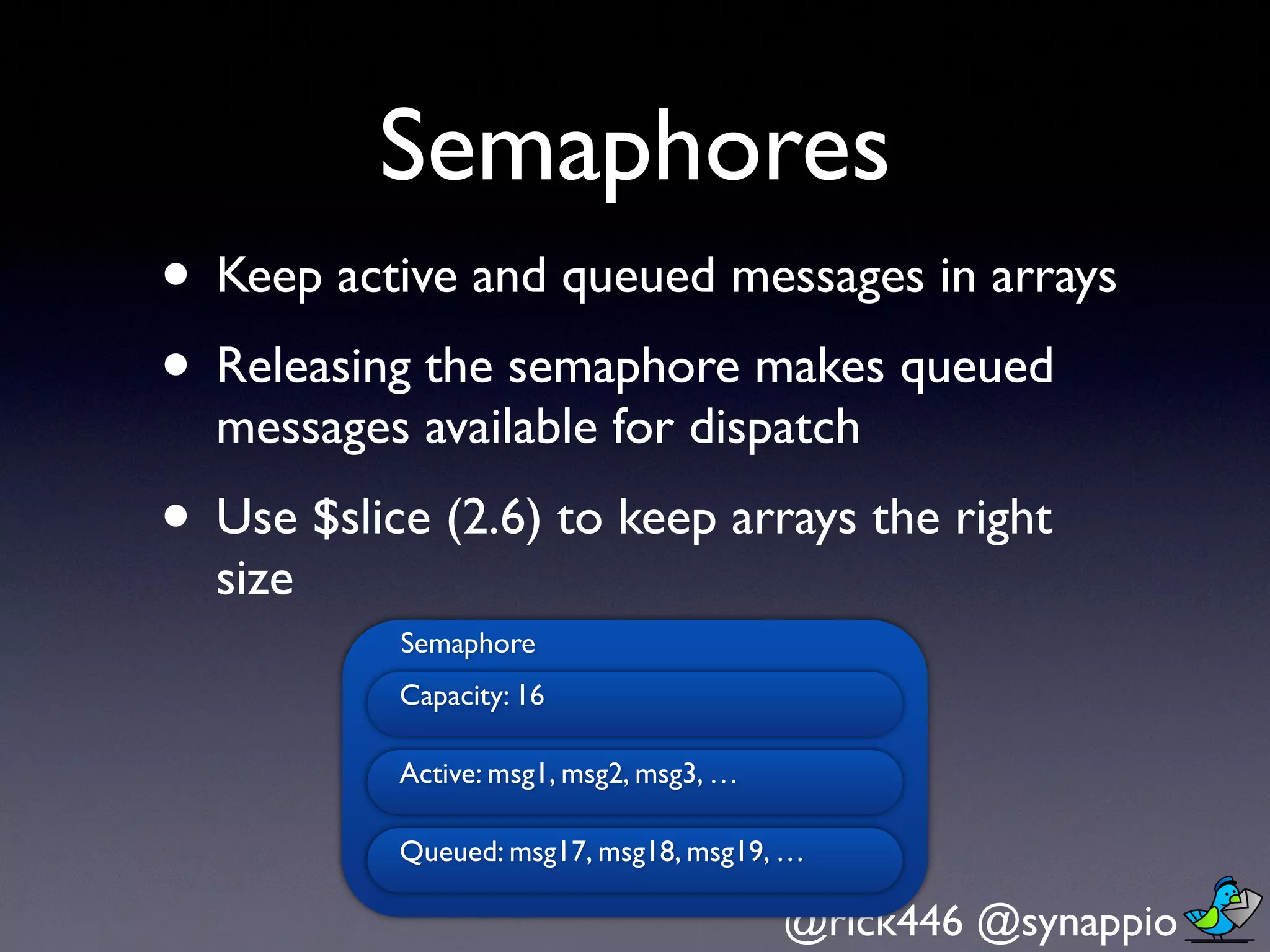 Semaphores

• Keep active and queued messages in arrays

• Releasing the semaphore makes queued messages available for dispatch

• Use \$slice (2.6) to keep arrays the right size

Semaphore

Capacity: 16

Active: msg1, msg2, msg3, …

Queued: msg17, msg18, msg19, …

@rick446 @synappio